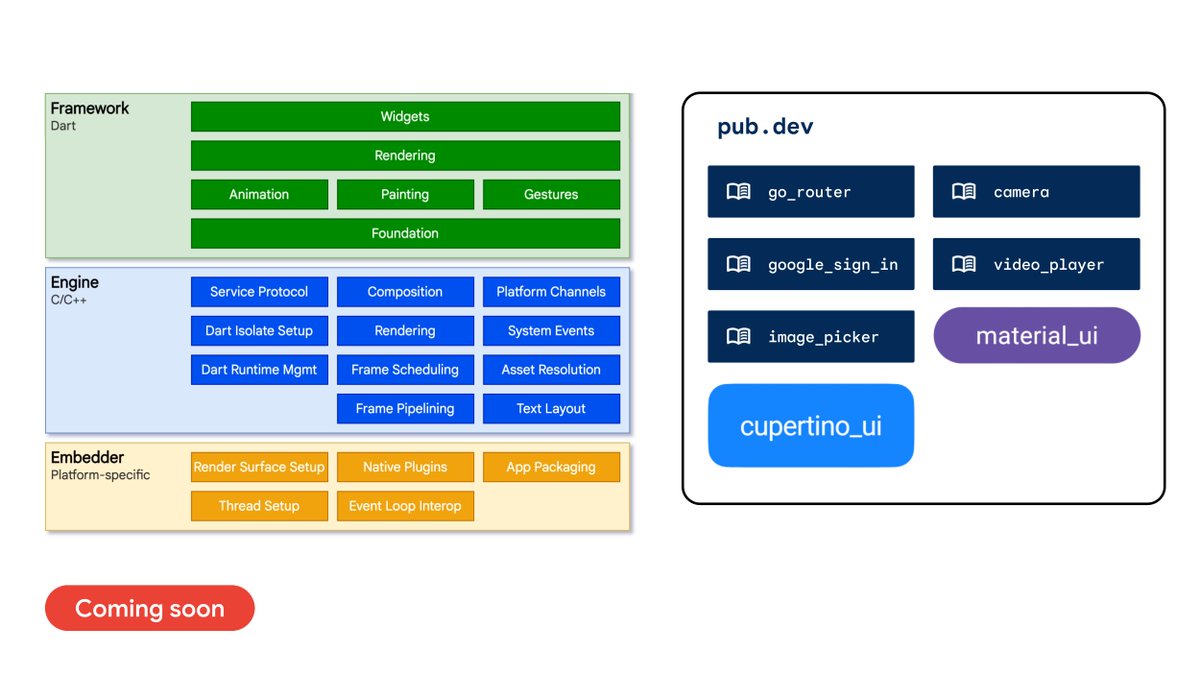 Framework
Dart

Widgets

Rendering

Animation

Painting

Gestures

Foundation

Engine
C/C++

Service Protocol

Composition

Platform Channels

Dart Isolate Setup

Rendering

System Events

Dart Runtime Mgmt

Frame Scheduling

Asset Resolution

Frame Pipelining

Text Layout

Embedder
Platform-specific

Render Surface Setup

Native Plugins

App Packaging

Thread Setup

Event Loop Interop

Coming soon

pub.dev

go_router

camera

google_sign_in

video_player

image_picker

material_ui

cupertino_ui